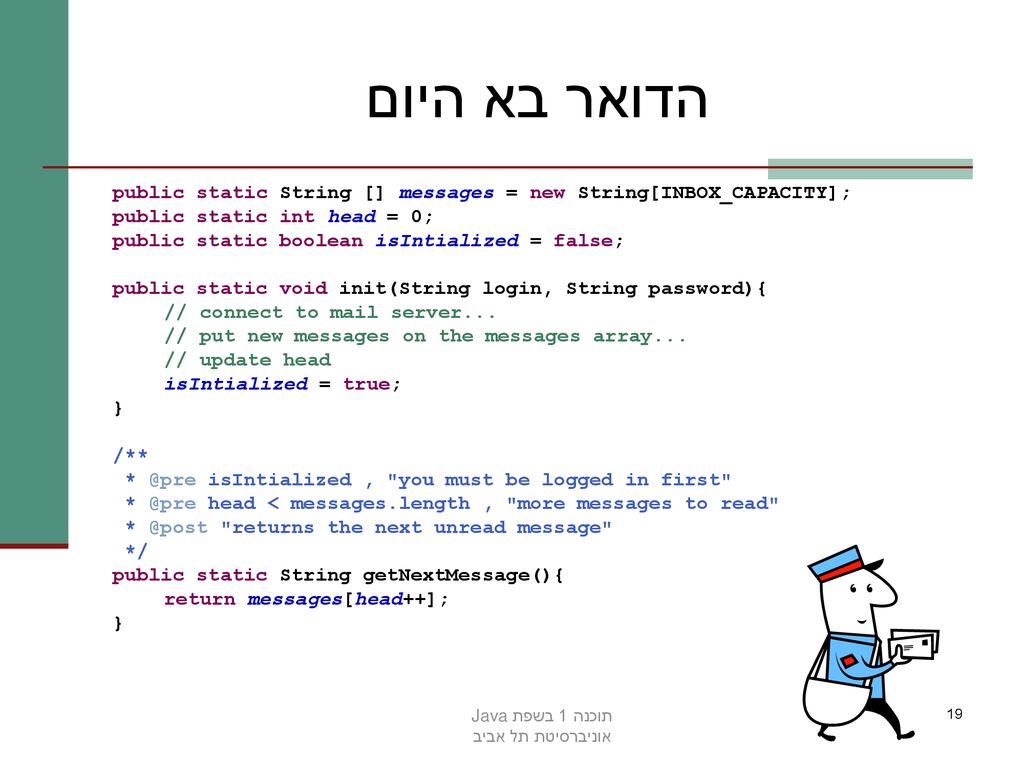 הדואר בא היום

public static String [] messages = new String[INBOX_CAPACITY];
public static int head = 0;
public static boolean isIntialized = false;

public static void init(String login, String password){
// connect to mail server...
// put new messages on the messages array...
// update head
isIntialized = true;
}

/**
* @pre isIntialized , "you must be logged in first"
* @pre head < messages.length , "more messages to read"
* @post "returns the next unread message"
*/
public static String getNextMessage(){
return messages[head++];
}

תוכנה 1 בשפת Java
אוניברסיטת תל אביב

19